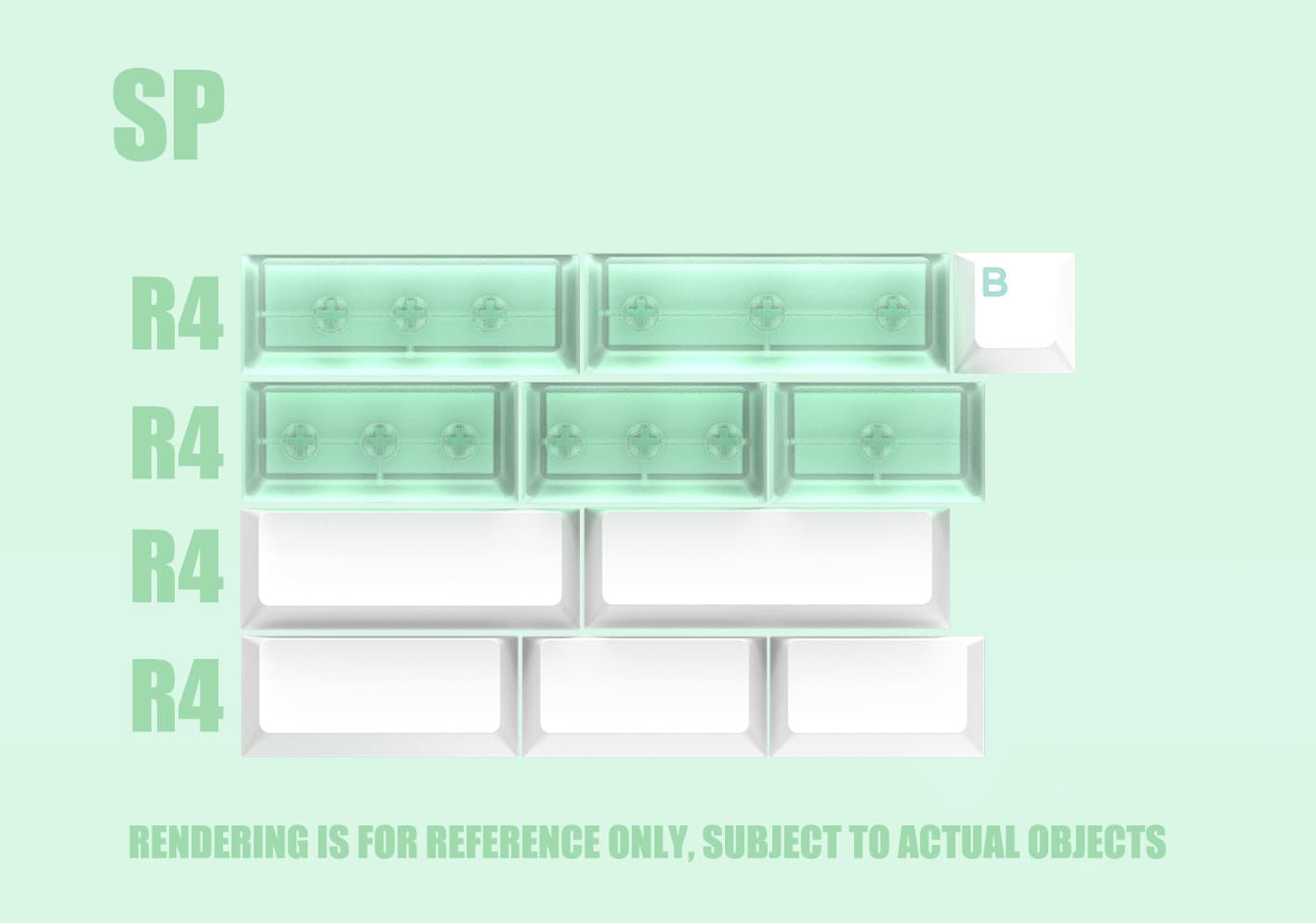 SP

R4

B

R4

R4

R4

RENDERING IS FOR REFERENCE ONLY, SUBJECT TO ACTUAL OBJECTS